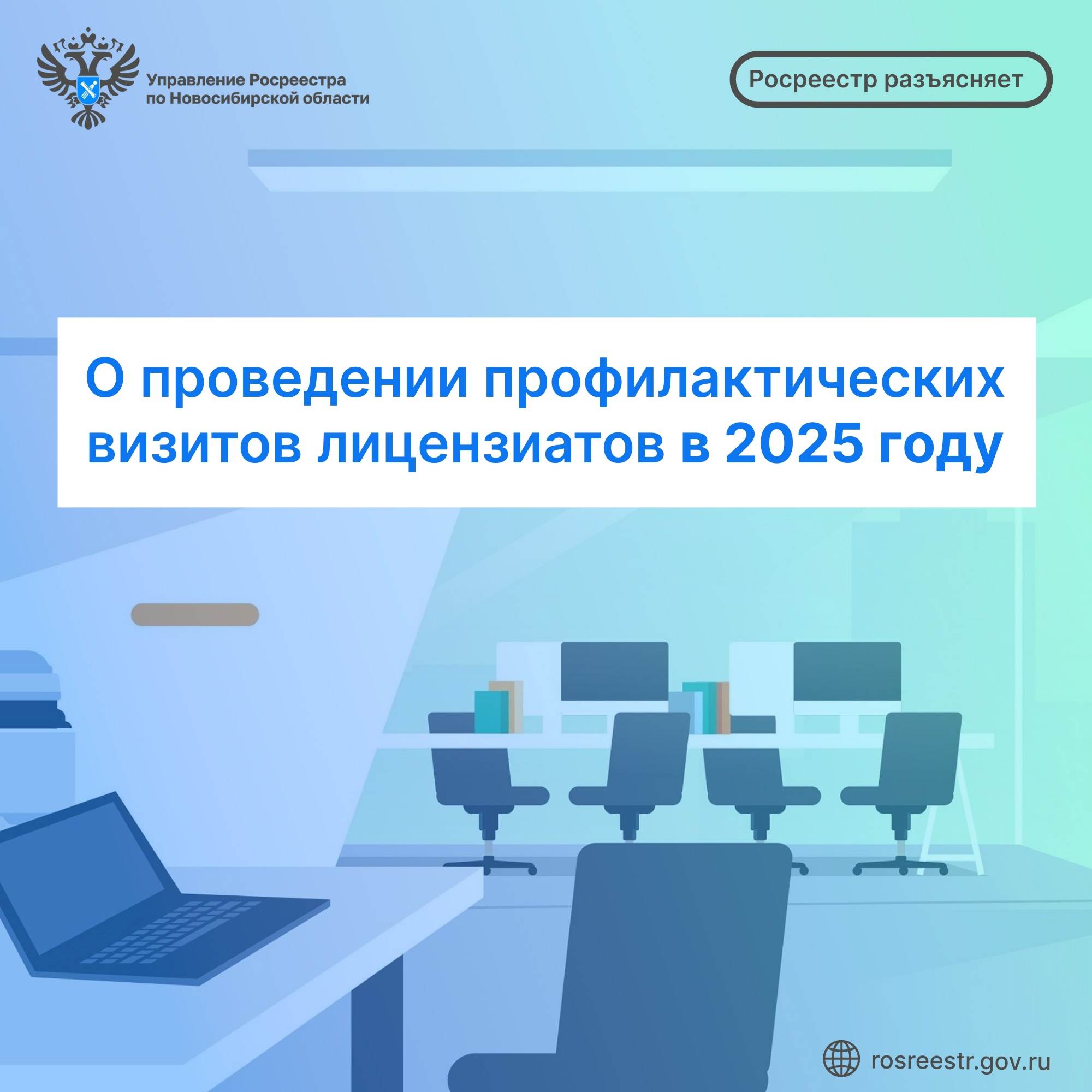 Управление Росреестра по Новосибирской области

Росреестр разъясняет

О проведении профилактических визитов лицензиатов в 2025 году

rosreestr.gov.ru